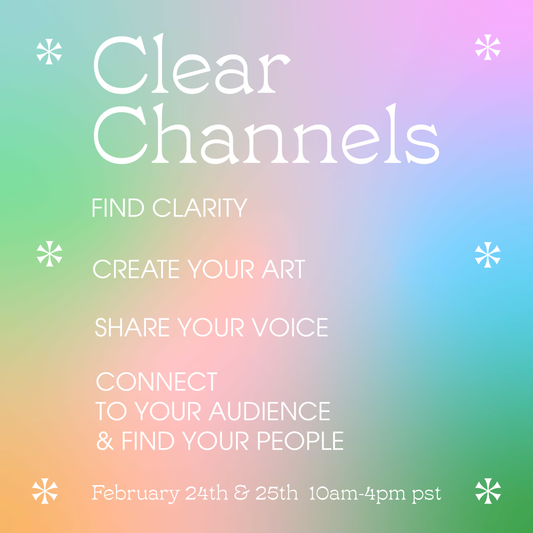 Clear Channels

FIND CLARITY

CREATE YOUR ART

SHARE YOUR VOICE

CONNECT TO YOUR AUDIENCE & FIND YOUR PEOPLE

February 24th & 25th 10am-4pm pst